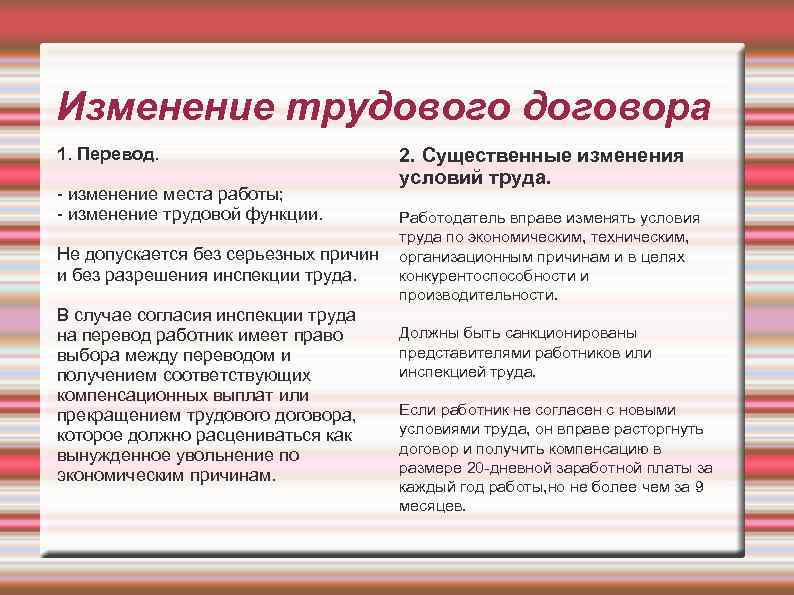 Изменение трудового договора

1. Перевод.

- изменение места работы;
- изменение трудовой функции.

Не допускается без серьезных причин и без разрешения инспекции труда.

В случае согласия инспекции труда на перевод работник имеет право выбора между переводом и получением соответствующих компенсационных выплат или прекращением трудового договора, которое должно расцениваться как вынужденное увольнение по экономическим причинам.

2. Существенные изменения условий труда.

Работодатель вправе изменять условия труда по экономическим, техническим, организационным причинам и в целях конкурентоспособности и производительности.

Должны быть санкционированы представителями работников или инспекцией труда.

Если работник не согласен с новыми условиями труда, он вправе расторгнуть договор и получить компенсацию в размере 20-дневной заработной платы за каждый год работы,но не более чем за 9 месяцев.